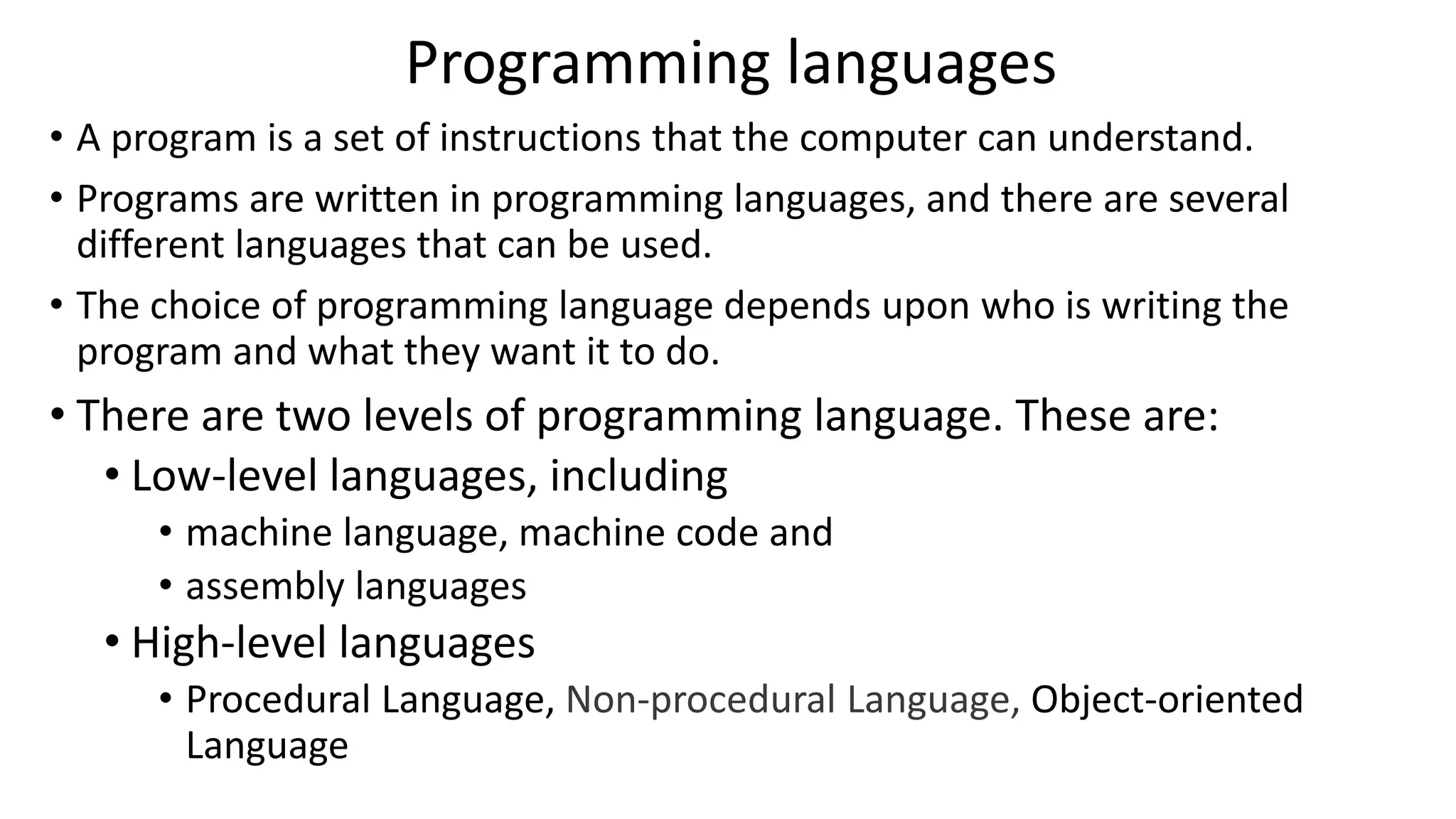 Programming languages

• A program is a set of instructions that the computer can understand.

• Programs are written in programming languages, and there are several different languages that can be used.

• The choice of programming language depends upon who is writing the program and what they want it to do.

• There are two levels of programming language. These are:

• Low-level languages, including

• machine language, machine code and

• assembly languages

• High-level languages

• Procedural Language, Non-procedural Language, Object-oriented Language